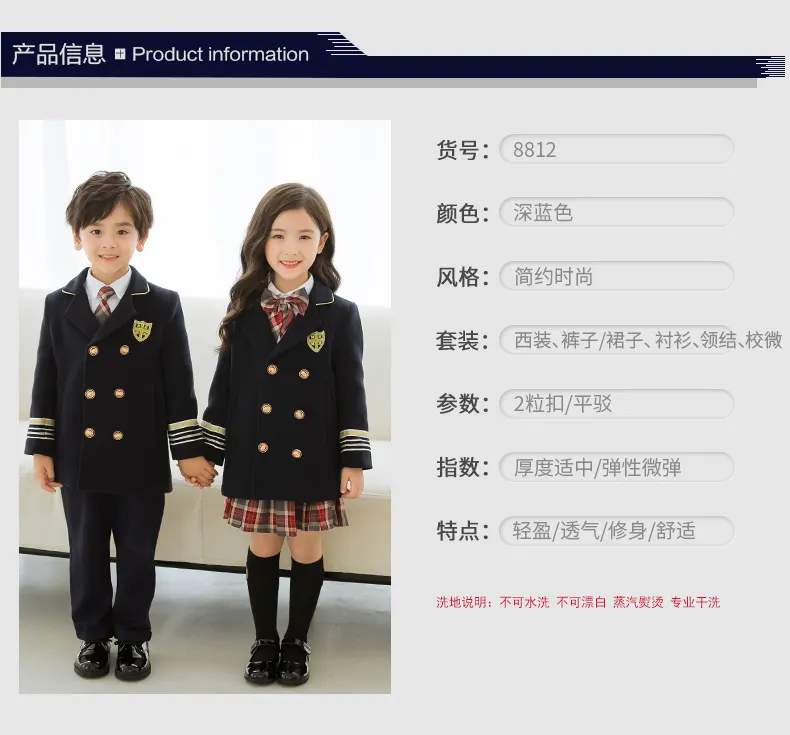 产品信息 Product information

货号: 8812

颜色: 深蓝色

风格: 简约时尚

套装: 西装、裤子/裙子、衬衫、领结、校微

参数: 2粒扣/平驳

指数: 厚度适中/弹性微弹

特点: 轻盈/透气/修身/舒适

洗地说明：不可水洗 不可漂白 蒸汽熨烫 专业干洗